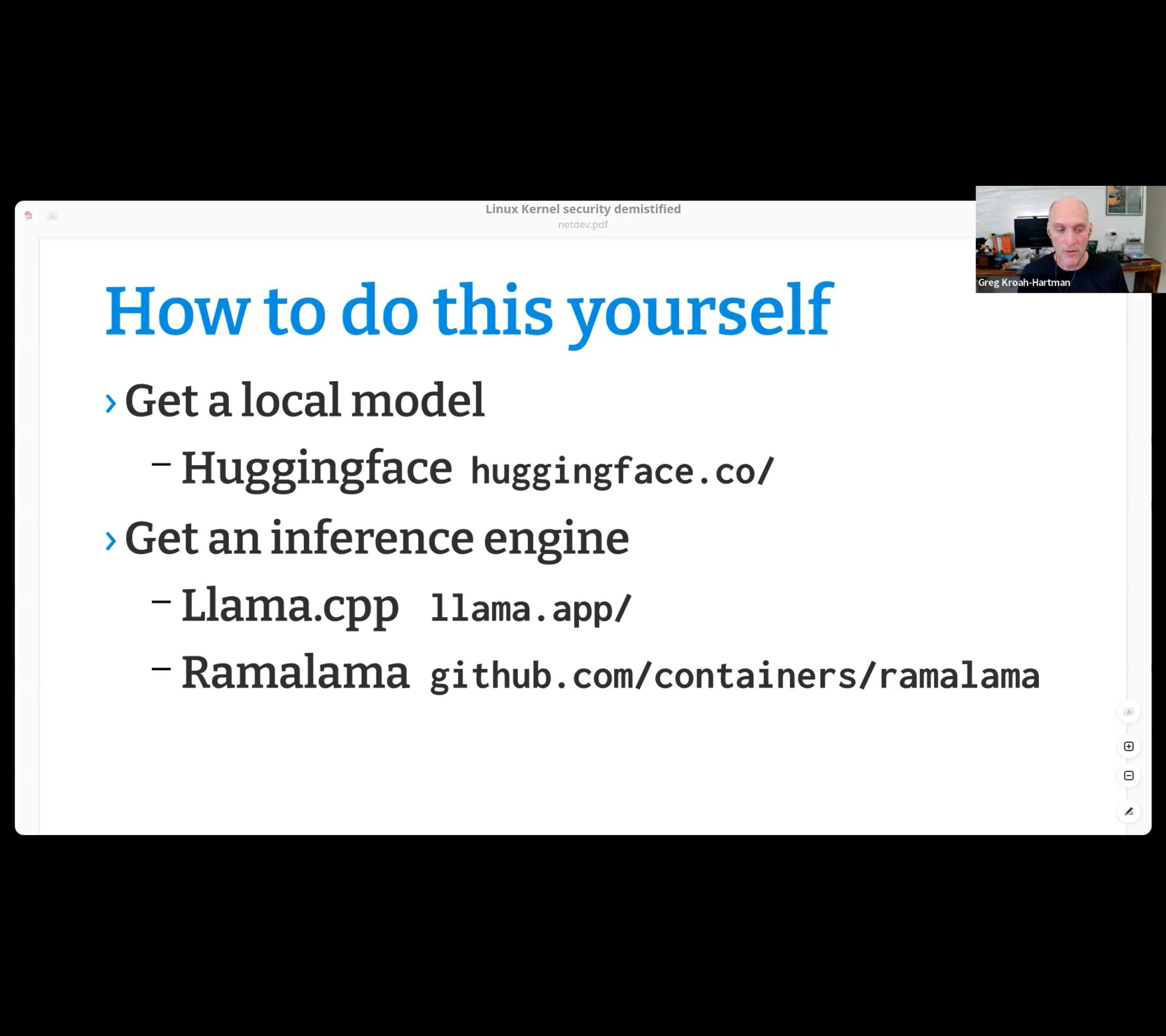 Linux Kernel security demistified
netdev.pdf

Greg Kroah-Hartman

How to do this yourself

› Get a local model

– Huggingface huggingface.co/

› Get an inference engine

– Llama.cpp llama.app/

– Ramalama github.com/containers/ramalama